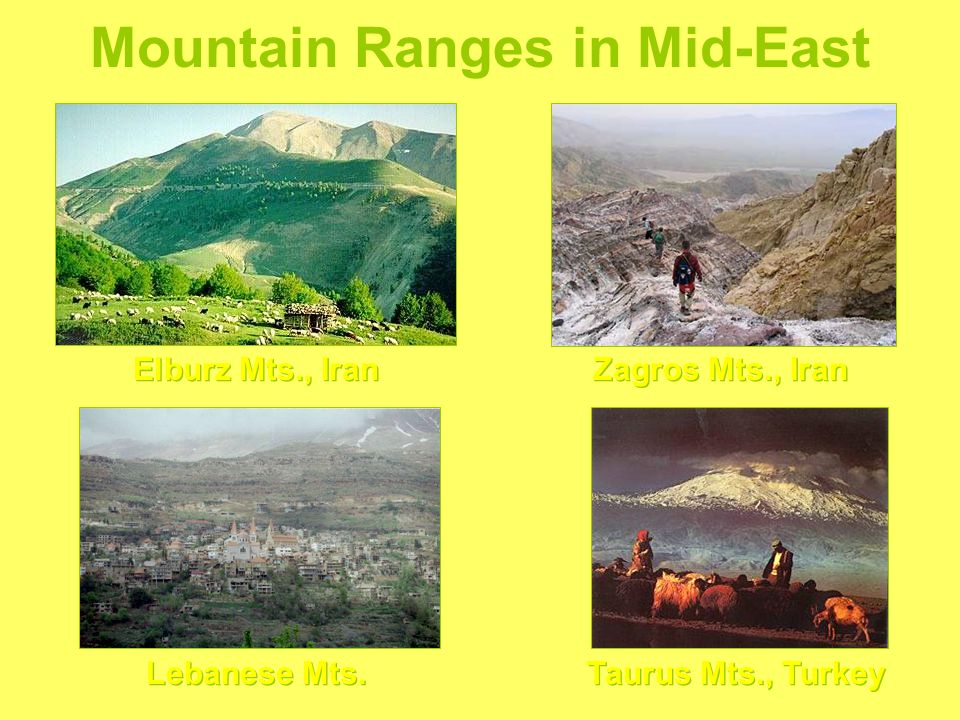 Mountain Ranges in Mid-East

Elburz Mts., Iran

Zagros Mts., Iran

Lebanese Mts.

Taurus Mts., Turkey